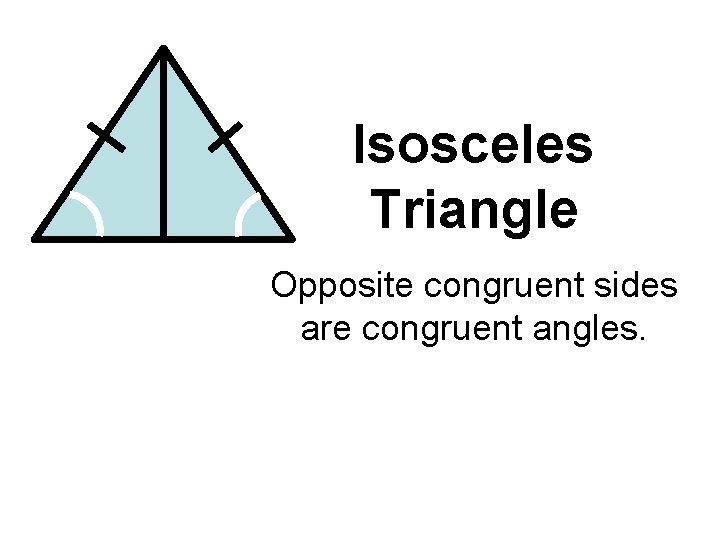 Isosceles Triangle

Opposite congruent sides are congruent angles.